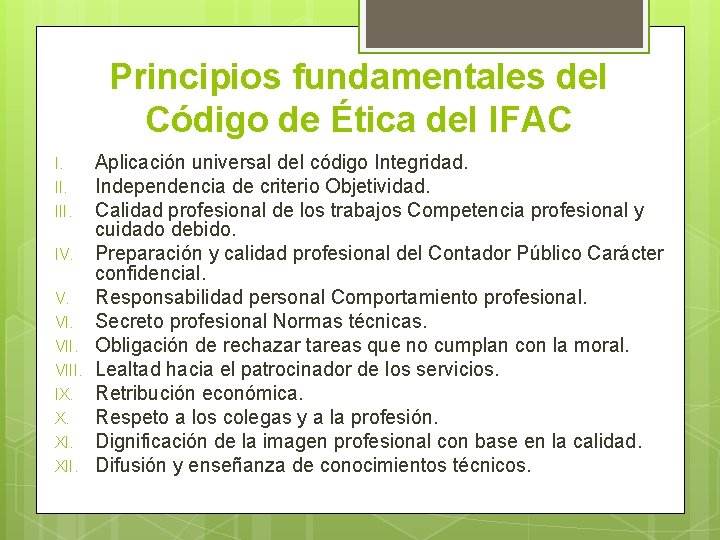 Principios fundamentales del Código de Ética del IFAC

I. Aplicación universal del código Integridad.
II. Independencia de criterio Objetividad.
III. Calidad profesional de los trabajos Competencia profesional y cuidado debido.
IV. Preparación y calidad profesional del Contador Público Carácter confidencial.
V. Responsabilidad personal Comportamiento profesional.
VI. Secreto profesional Normas técnicas.
VII. Obligación de rechazar tareas que no cumplan con la moral.
VIII. Lealtad hacia el patrocinador de los servicios.
IX. Retribución económica.
X. Respeto a los colegas y a la profesión.
XI. Dignificación de la imagen profesional con base en la calidad.
XII. Difusión y enseñanza de conocimientos técnicos.